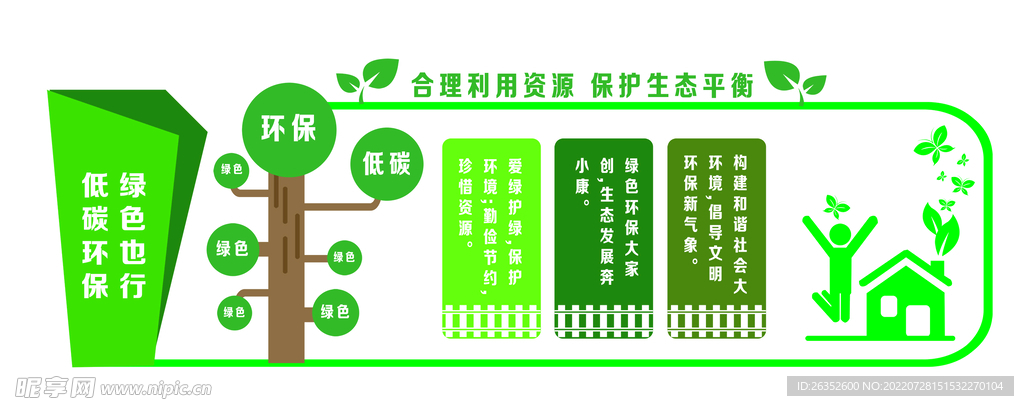 合理利用资源 保护生态平衡

绿色也行
低碳环保

环保
低碳
绿色
绿色
绿色
绿色
绿色

爱绿护绿，保护环境，勤俭节约，珍惜资源。

绿色环保大家创，生态发展奔小康。

构建和谐社会大环境，倡导文明环保新气象。

昵享网 www.nipic.cn
ID:26352600 NO:20220728151532270104